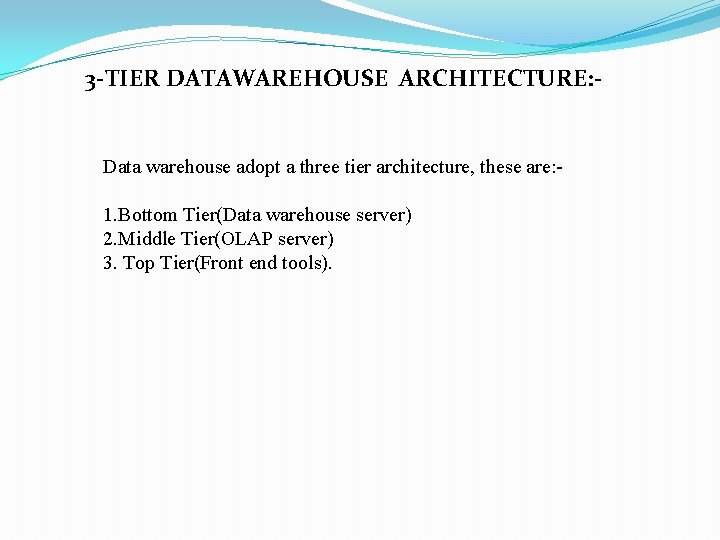 3-TIER DATAWAREHOUSE ARCHITECTURE:-

Data warehouse adopt a three tier architecture, these are:-

1.Bottom Tier(Data warehouse server)
2.Middle Tier(OLAP server)
3. Top Tier(Front end tools).